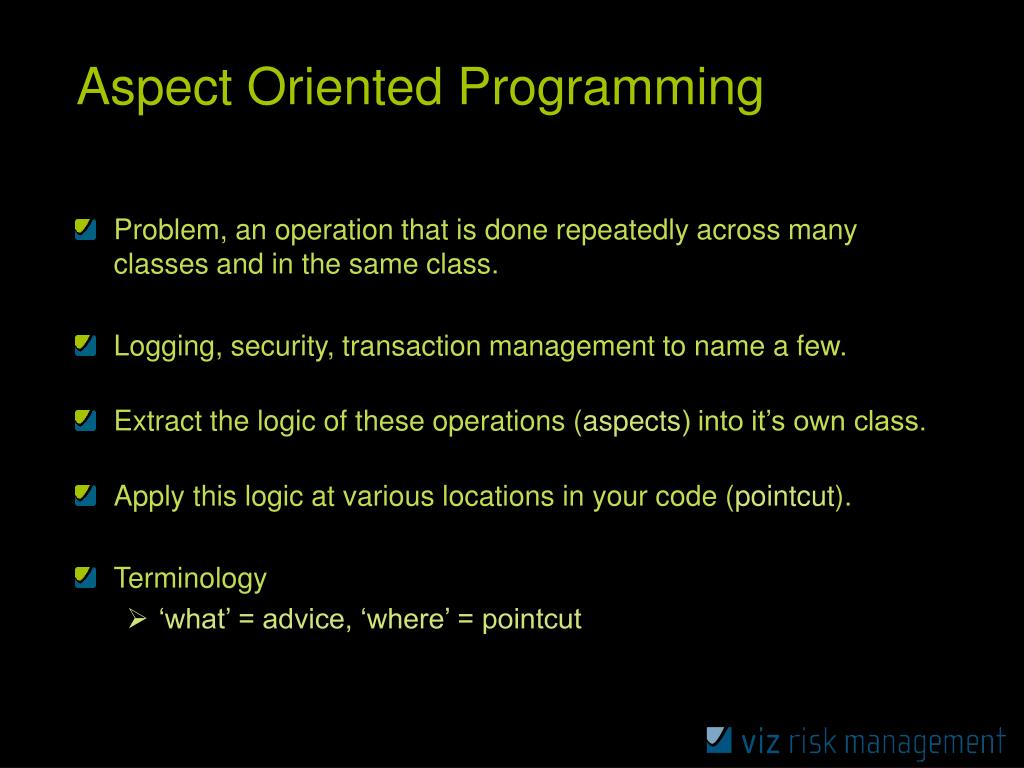 Aspect Oriented Programming

Problem, an operation that is done repeatedly across many classes and in the same class.

Logging, security, transaction management to name a few.

Extract the logic of these operations (aspects) into it’s own class.

Apply this logic at various locations in your code (pointcut).

Terminology

‘what’ = advice, ‘where’ = pointcut

viz risk management